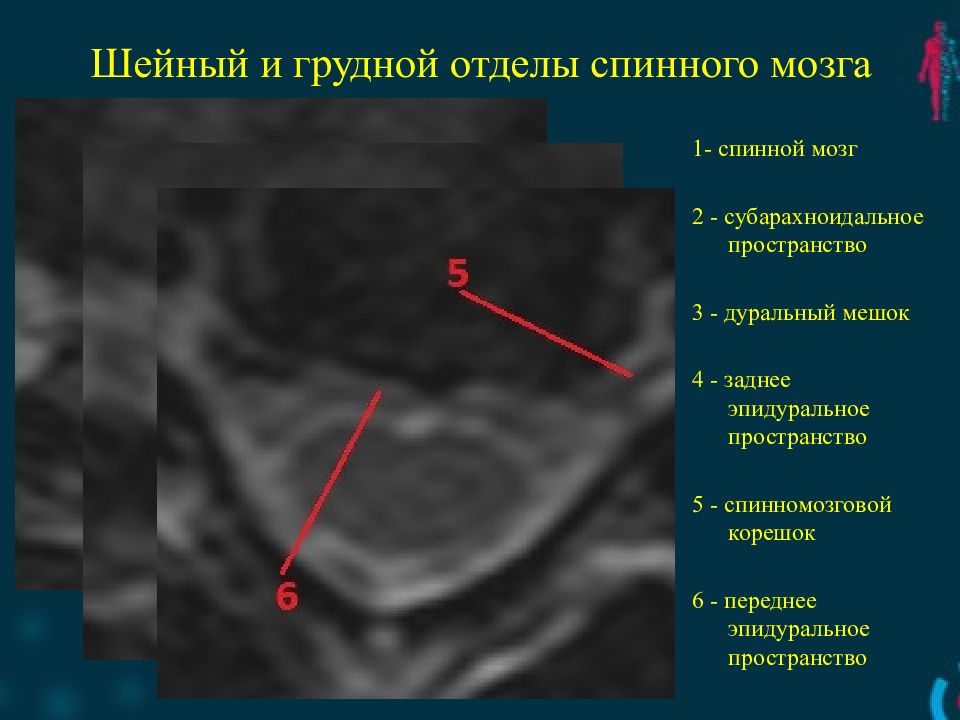 Шейный и грудной отделы спинного мозга

5

6

1- спинной мозг

2 - субарахноидальное пространство

3 - дуральный мешок

4 - заднее эпидуральное пространство

5 - спинномозговой корешок

6 - переднее эпидуральное пространство